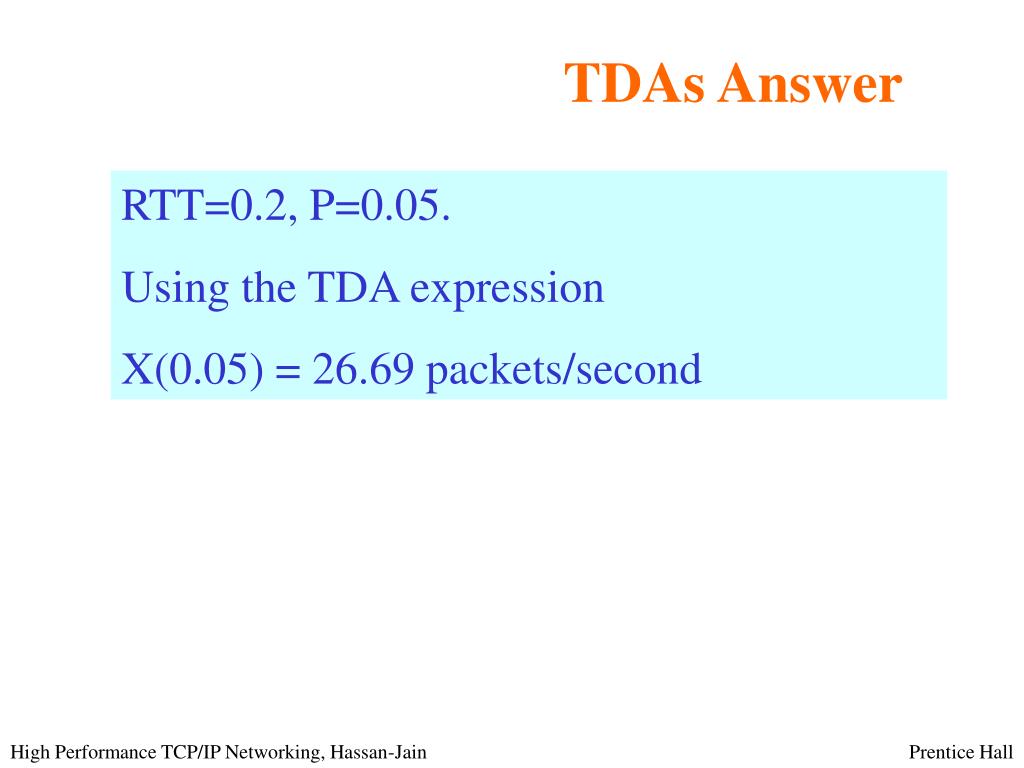 TDAs Answer

RTT=0.2, P=0.05.

Using the TDA expression

X(0.05) = 26.69 packets/second

High Performance TCP/IP Networking, Hassan-Jain

Prentice Hall